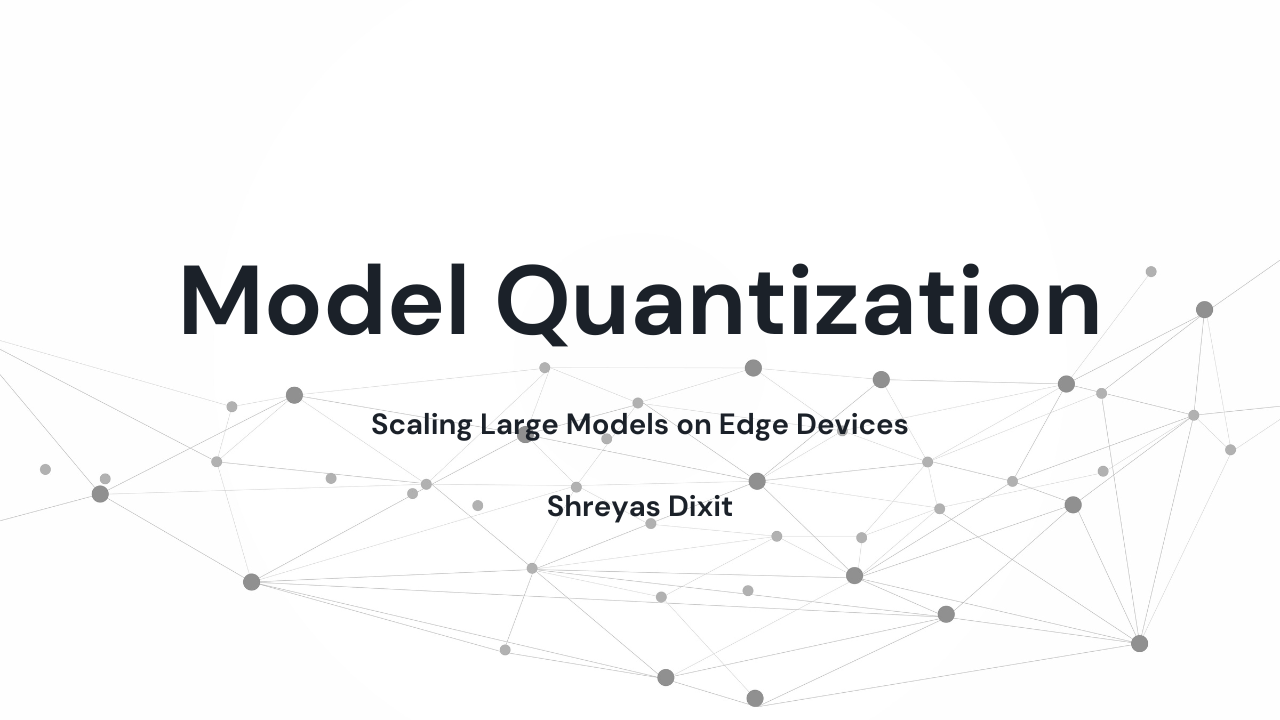 Model Quantization

Scaling Large Models on Edge Devices

Shreyas Dixit